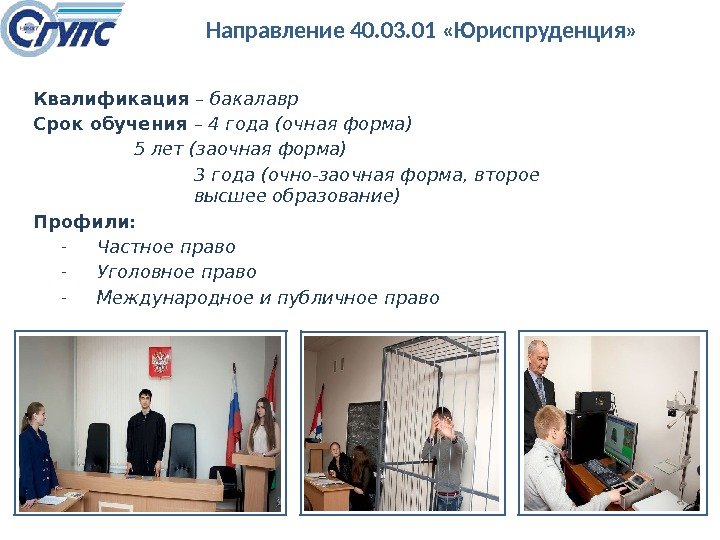 СГУПС

Направление 40.03.01 «Юриспруденция»

Квалификация – бакалавр
Срок обучения – 4 года (очная форма)
5 лет (заочная форма)
3 года (очно-заочная форма, второе высшее образование)

Профили:
- Частное право
- Уголовное право
- Международное и публичное право